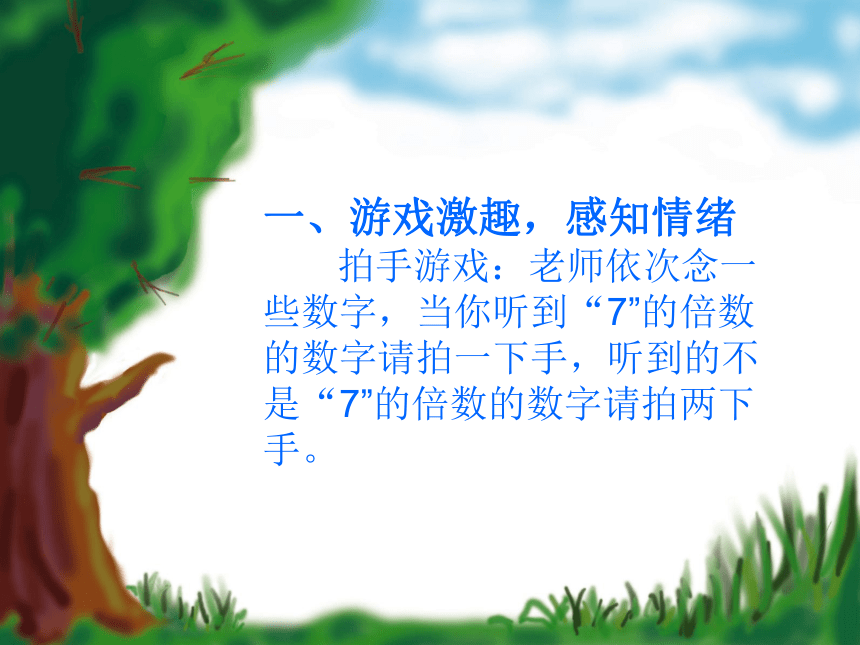 一、游戏激趣，感知情绪

拍手游戏：老师依次念一些数字，当你听到“7”的倍数的数字请拍一下手，听到的不是“7”的倍数的数字请拍两下手。